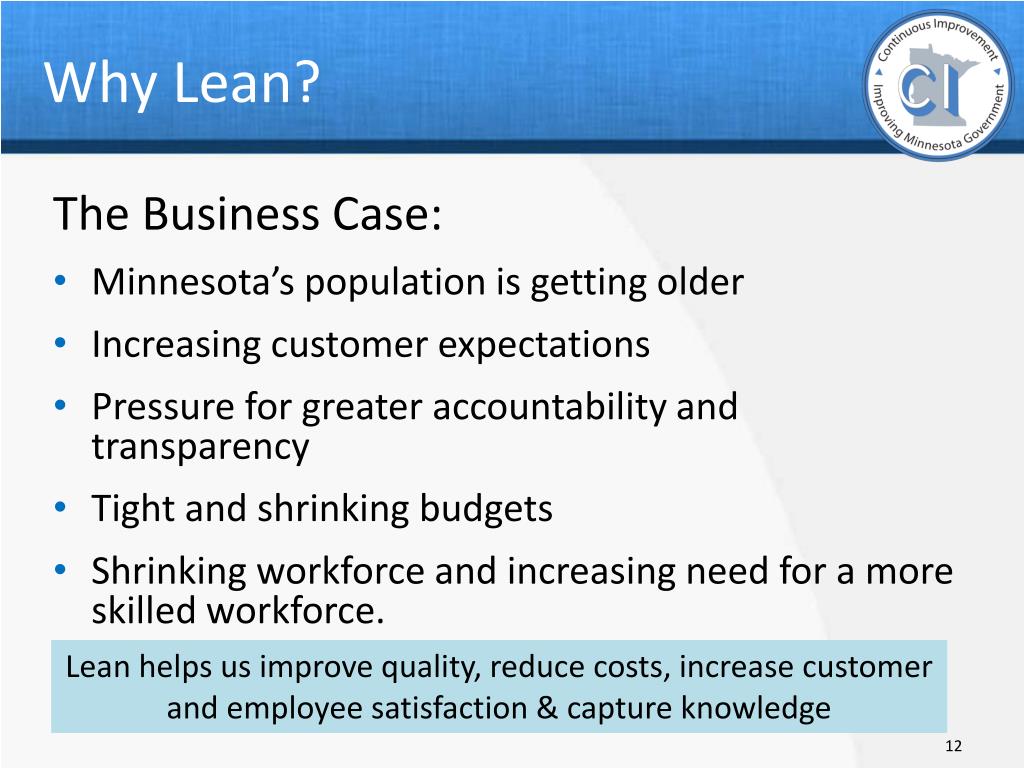 Why Lean?

Continuous Improvement
CI
Improving Minnesota Government

The Business Case:

• Minnesota's population is getting older
• Increasing customer expectations
• Pressure for greater accountability and transparency
• Tight and shrinking budgets
• Shrinking workforce and increasing need for a more skilled workforce.

Lean helps us improve quality, reduce costs, increase customer and employee satisfaction & capture knowledge

12